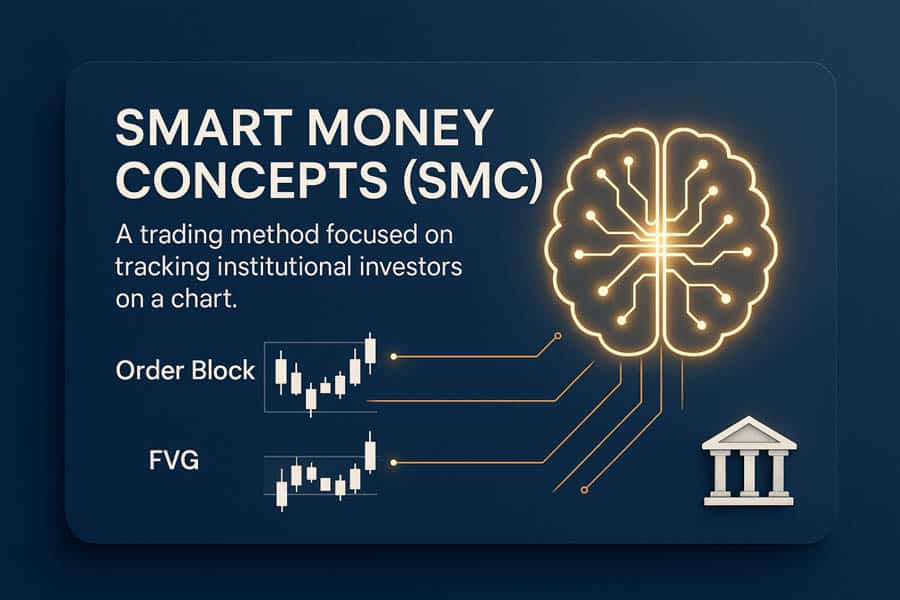 SMART MONEY CONCEPTS (SMC)

A trading method focused on tracking institutional investors on a chart.

Order Block

FVG